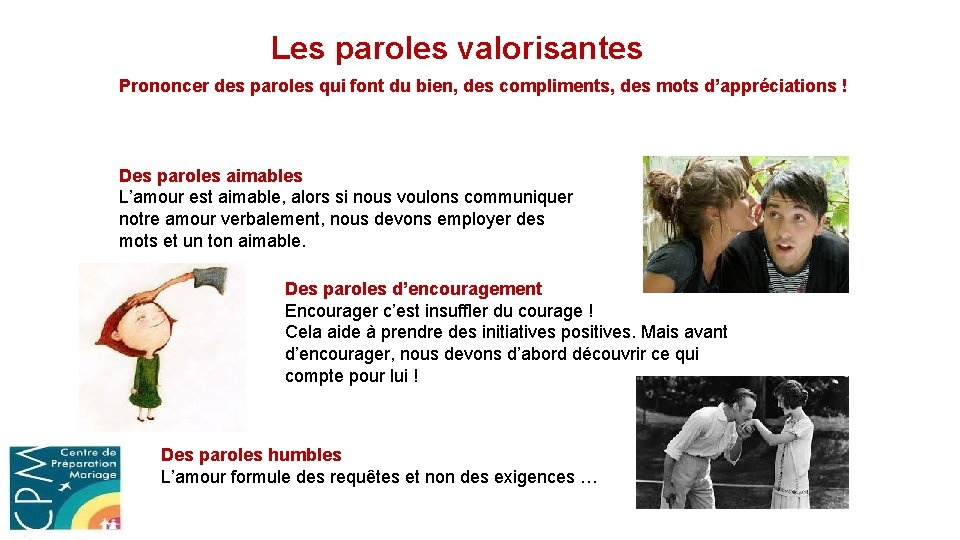 Les paroles valorisantes

Prononcer des paroles qui font du bien, des compliments, des mots d'appréciations !

Des paroles aimables
L'amour est aimable, alors si nous voulons communiquer notre amour verbalement, nous devons employer des mots et un ton aimable.

Des paroles d'encouragement
Encourager c'est insuffler du courage !
Cela aide à prendre des initiatives positives. Mais avant d'encourager, nous devons d'abord découvrir ce qui compte pour lui !

Des paroles humbles
L'amour formule des requêtes et non des exigences …

CPM
Centre de Préparation Mariage